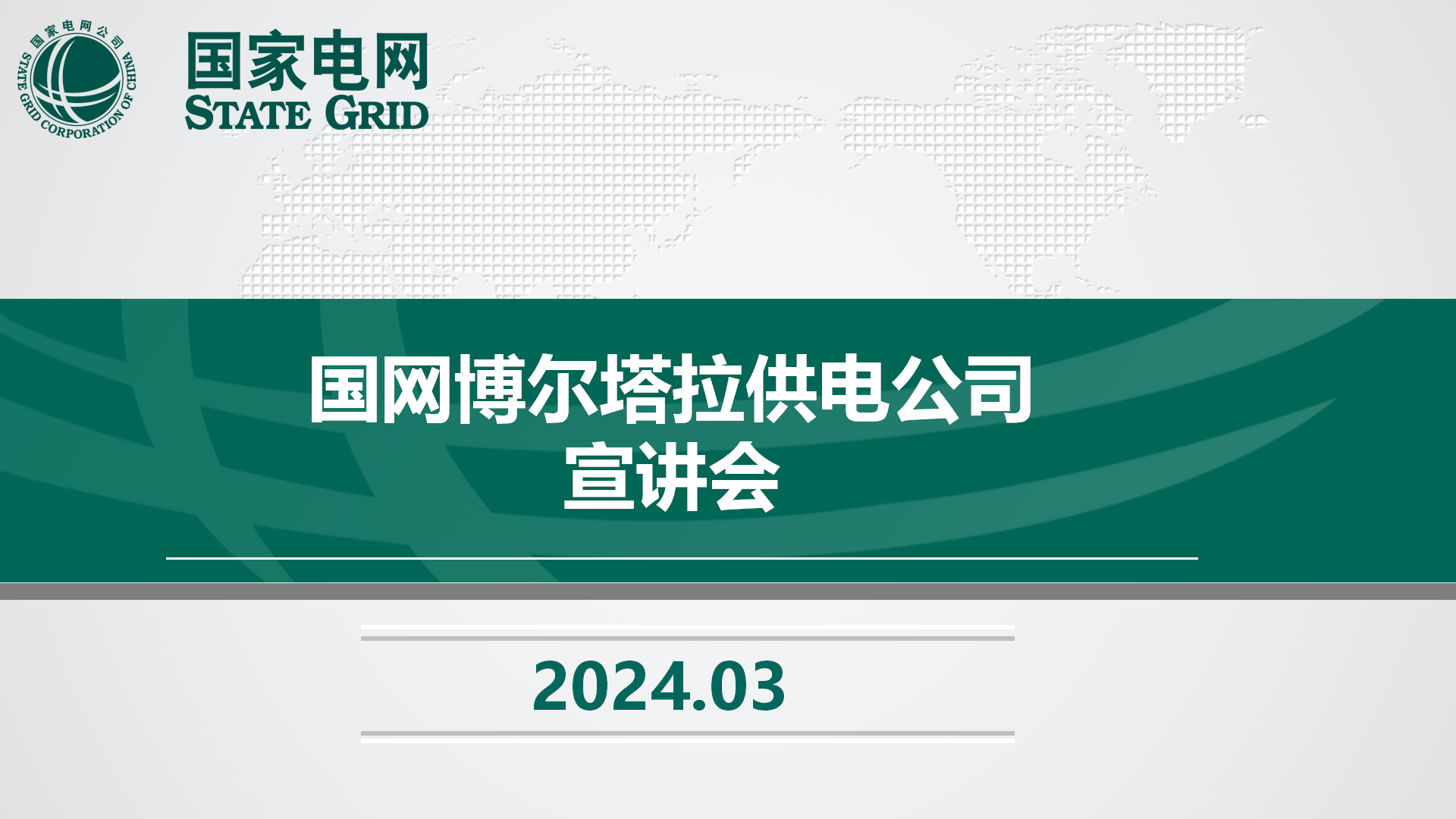 国家电网公司
STATE GRID CORPORATION OF CHINA

国家电网
STATE GRID

国网博尔塔拉供电公司
宣讲会

2024.03